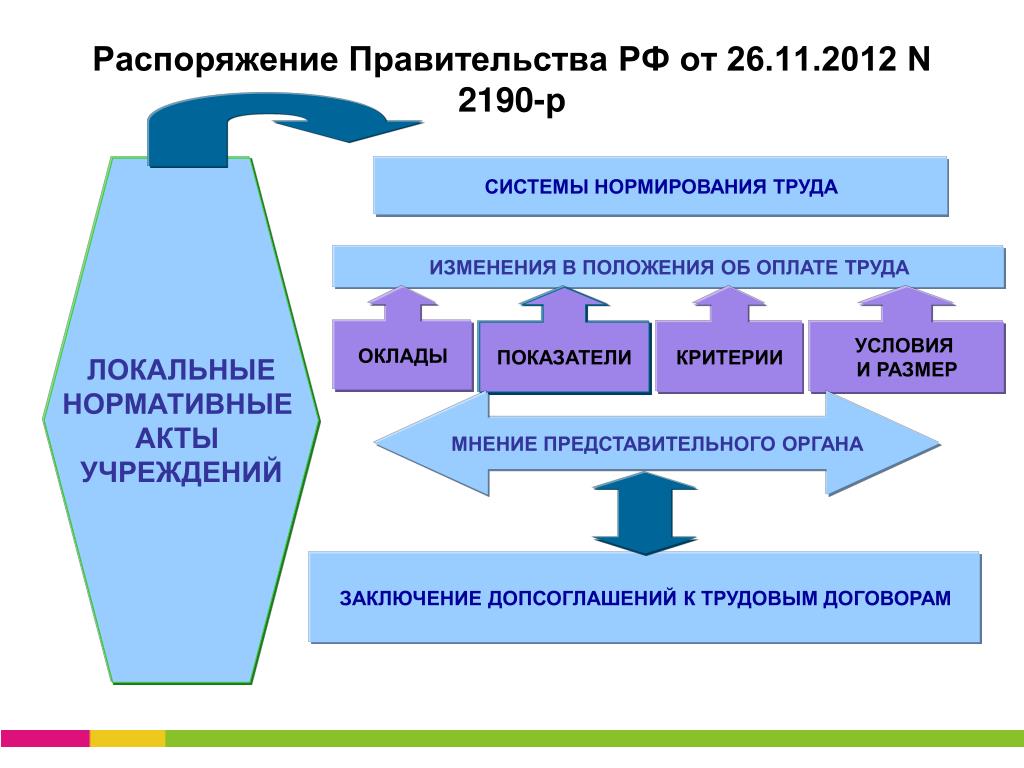 Распоряжение Правительства РФ от 26.11.2012 N 2190-р

ЛОКАЛЬНЫЕ НОРМАТИВНЫЕ АКТЫ УЧРЕЖДЕНИЙ

СИСТЕМЫ НОРМИРОВАНИЯ ТРУДА

ИЗМЕНЕНИЯ В ПОЛОЖЕНИЯ ОБ ОПЛАТЕ ТРУДА

ОКЛАДЫ

ПОКАЗАТЕЛИ

КРИТЕРИИ

УСЛОВИЯ И РАЗМЕР

МНЕНИЕ ПРЕДСТАВИТЕЛЬНОГО ОРГАНА

ЗАКЛЮЧЕНИЕ ДОПСОГЛАШЕНИЙ К ТРУДОВЫМ ДОГОВОРАМ